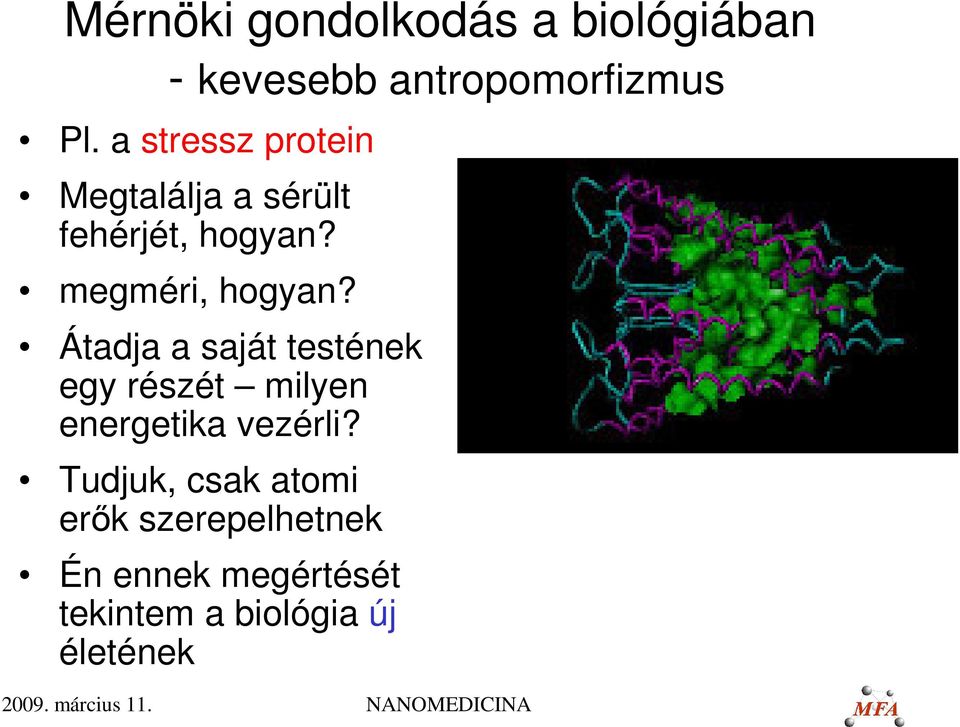 Mérnöki gondolkodás a biológiában
- kevesebb antropomorfizmus

• Pl. a stressz protein

• Megtalálja a sérült fehérjét, hogyan?

• megméri, hogyan?

• Átadja a saját testének egy részét – milyen energetika vezérli?

• Tudjuk, csak atomi erők szerepelhetnek

• Én ennek megértését tekintem a biológia új életének

2009. március 11.

NANOMEDICINA

MFA